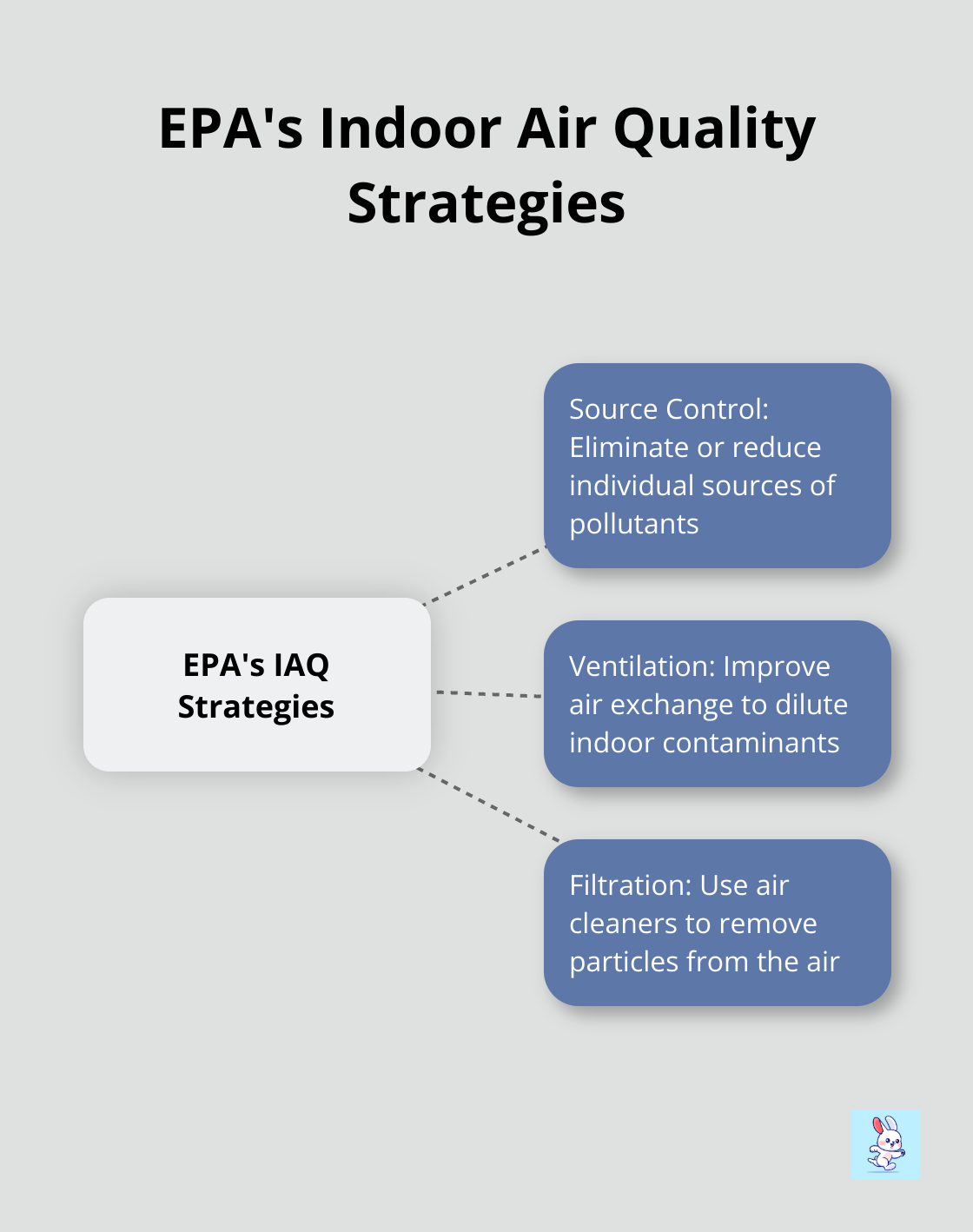 EPA's Indoor Air Quality Strategies

EPA's IAQ Strategies

Source Control: Eliminate or reduce individual sources of pollutants

Ventilation: Improve air exchange to dilute indoor contaminants

Filtration: Use air cleaners to remove particles from the air